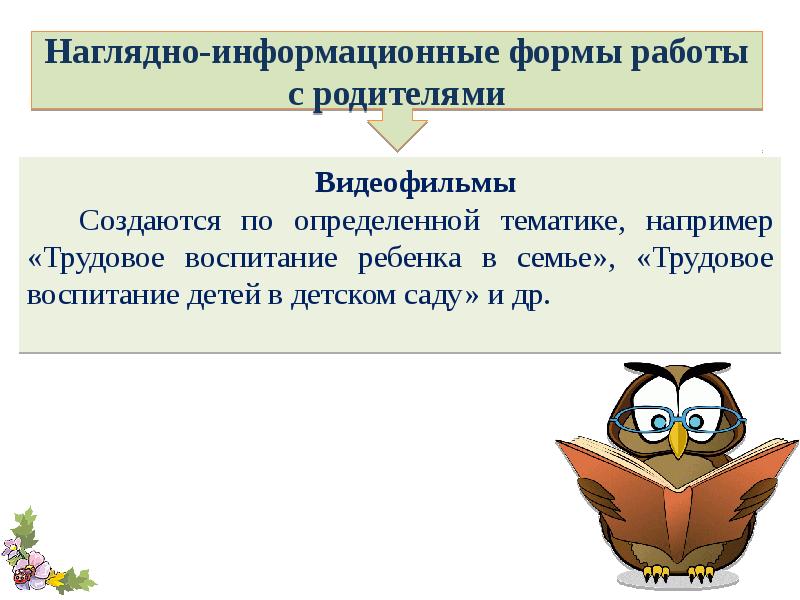 Наглядно-информационные формы работы с родителями

Видеофильмы

Создаются по определенной тематике, например «Трудовое воспитание ребенка в семье», «Трудовое воспитание детей в детском саду» и др.